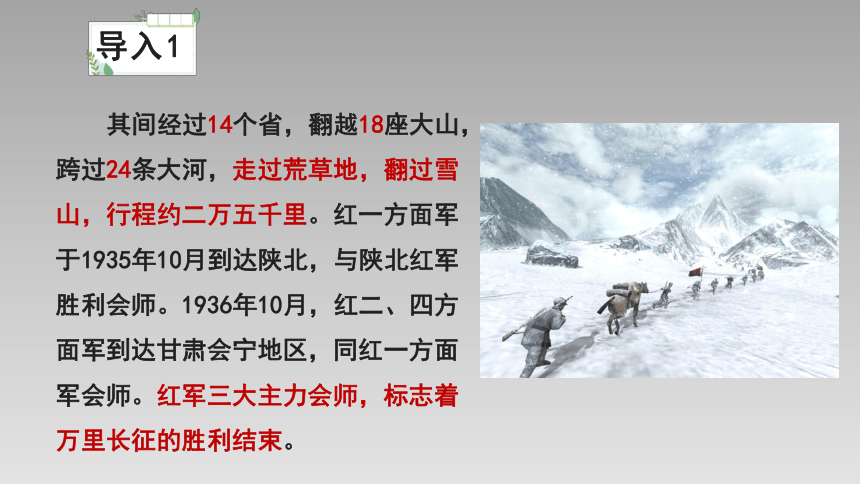 导入1

其间经过14个省，翻越18座大山，跨过24条大河，走过荒草地，翻过雪山，行程约二万五千里。红一方面军于1935年10月到达陕北，与陕北红军胜利会师。1936年10月，红二、四方面军到达甘肃会宁地区，同红一方面军会师。红军三大主力会师，标志着万里长征的胜利结束。